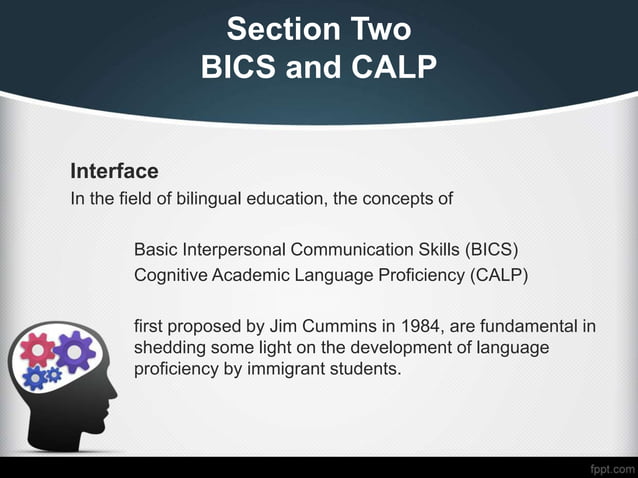 Section Two
BICS and CALP

Interface
In the field of bilingual education, the concepts of

Basic Interpersonal Communication Skills (BICS)
Cognitive Academic Language Proficiency (CALP)

first proposed by Jim Cummins in 1984, are fundamental in shedding some light on the development of language proficiency by immigrant students.

fppt.com